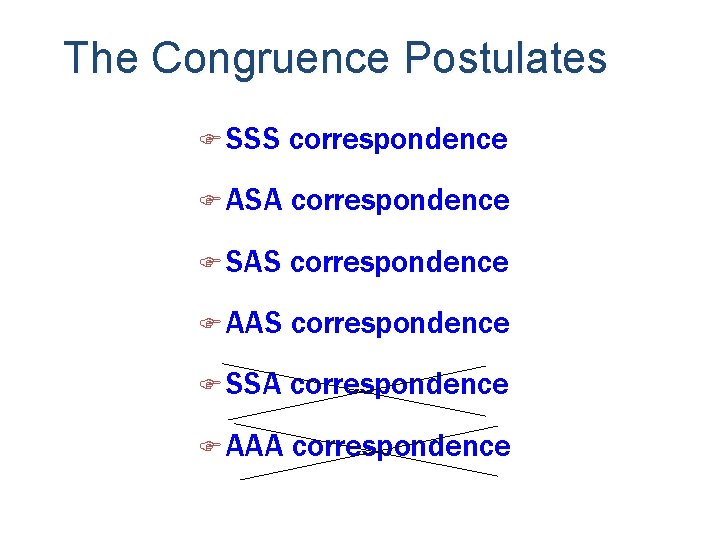 The Congruence Postulates

SSS correspondence

ASA correspondence

SAS correspondence

AAS correspondence

SSA correspondence

AAA correspondence